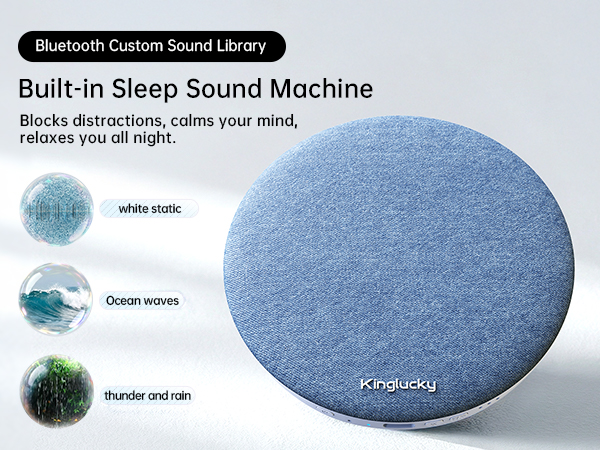 Bluetooth Custom Sound Library

Built-in Sleep Sound Machine

Blocks distractions, calms your mind, relaxes you all night.

white static

Ocean waves

thunder and rain

Kinglucky